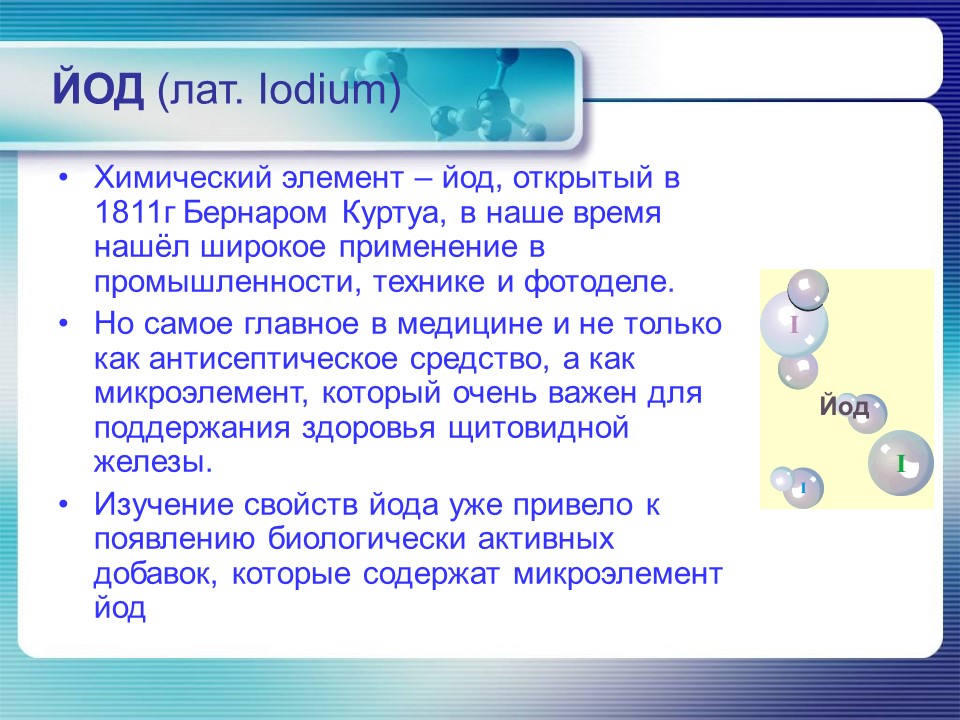 ЙОД (лат. Iodium)

• Химический элемент – йод, открытый в 1811г Бернаром Куртуа, в наше время нашёл широкое применение в промышленности, технике и фотоделе.

• Но самое главное в медицине и не только как антисептическое средство, а как микроэлемент, который очень важен для поддержания здоровья щитовидной железы.

• Изучение свойств йода уже привело к появлению биологически активных добавок, которые содержат микроэлемент йод

I

Йод

I

I